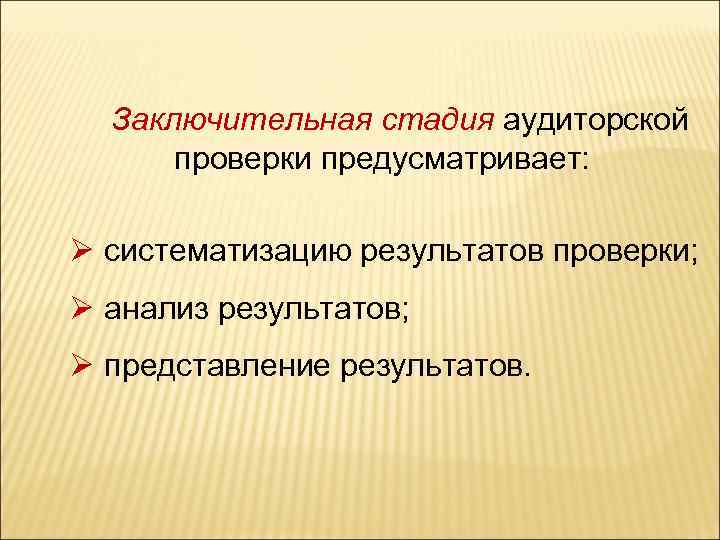 Заключительная стадия аудиторской проверки предусматривает:

➢ систематизацию результатов проверки;

➢ анализ результатов;

➢ представление результатов.